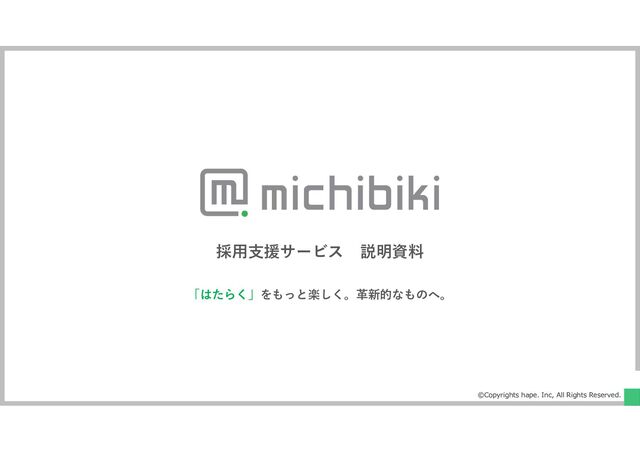 michibiki

採用支援サービス　説明資料

「はたらく」をもっと楽しく。革新的なものへ。

©Copyrights hape. Inc, All Rights Reserved.